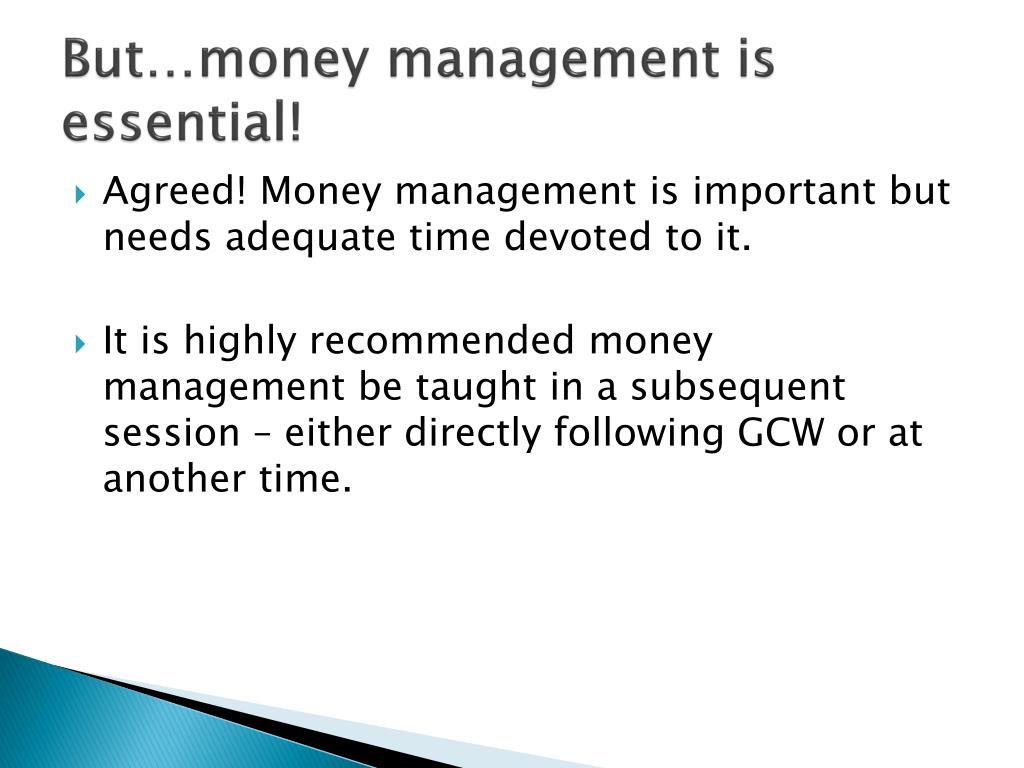 But…money management is essential!

Agreed! Money management is important but needs adequate time devoted to it.

It is highly recommended money management be taught in a subsequent session – either directly following GCW or at another time.